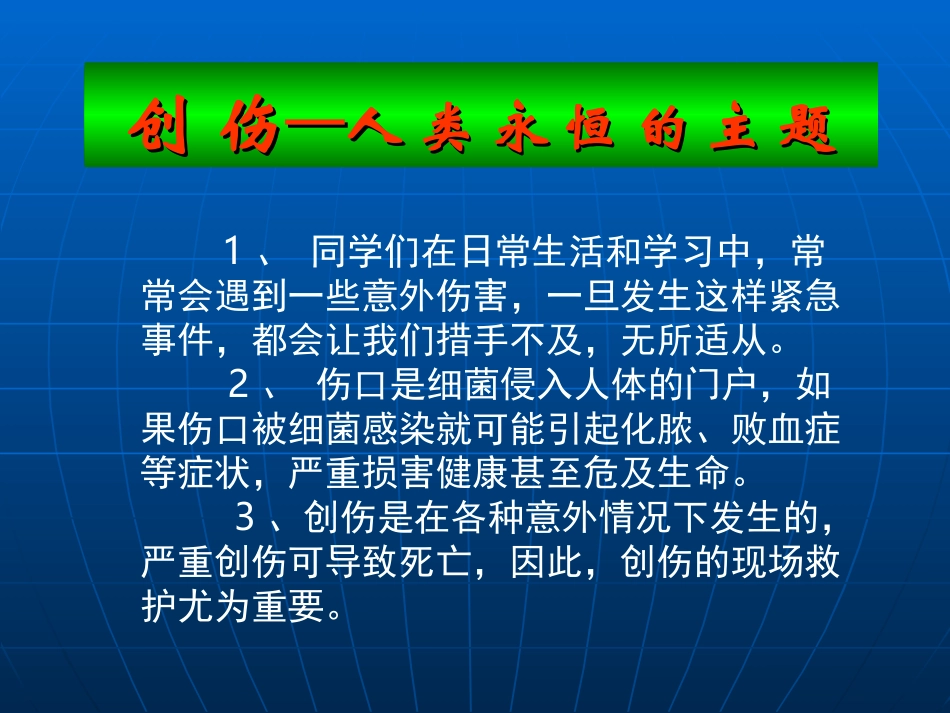 创 伤—人 类 永 恒 的 主 题

１、 同学们在日常生活和学习中，常常会遇到一些意外伤害，一旦发生这样紧急事件，都会让我们措手不及，无所适从。

２、 伤口是细菌侵入人体的门户，如果伤口被细菌感染就可能引起化脓、败血症等症状，严重损害健康甚至危及生命。

３、创伤是在各种意外情况下发生的，严重创伤可导致死亡，因此，创伤的现场救护尤为重要。